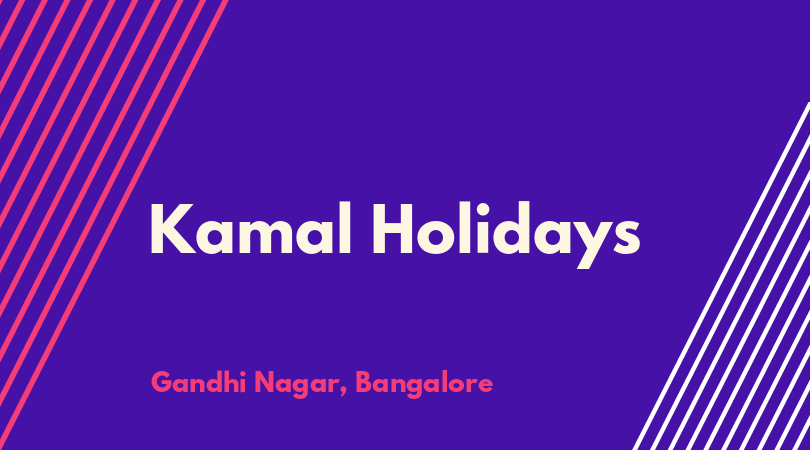 Kamal Holidays

Gandhi Nagar, Bangalore